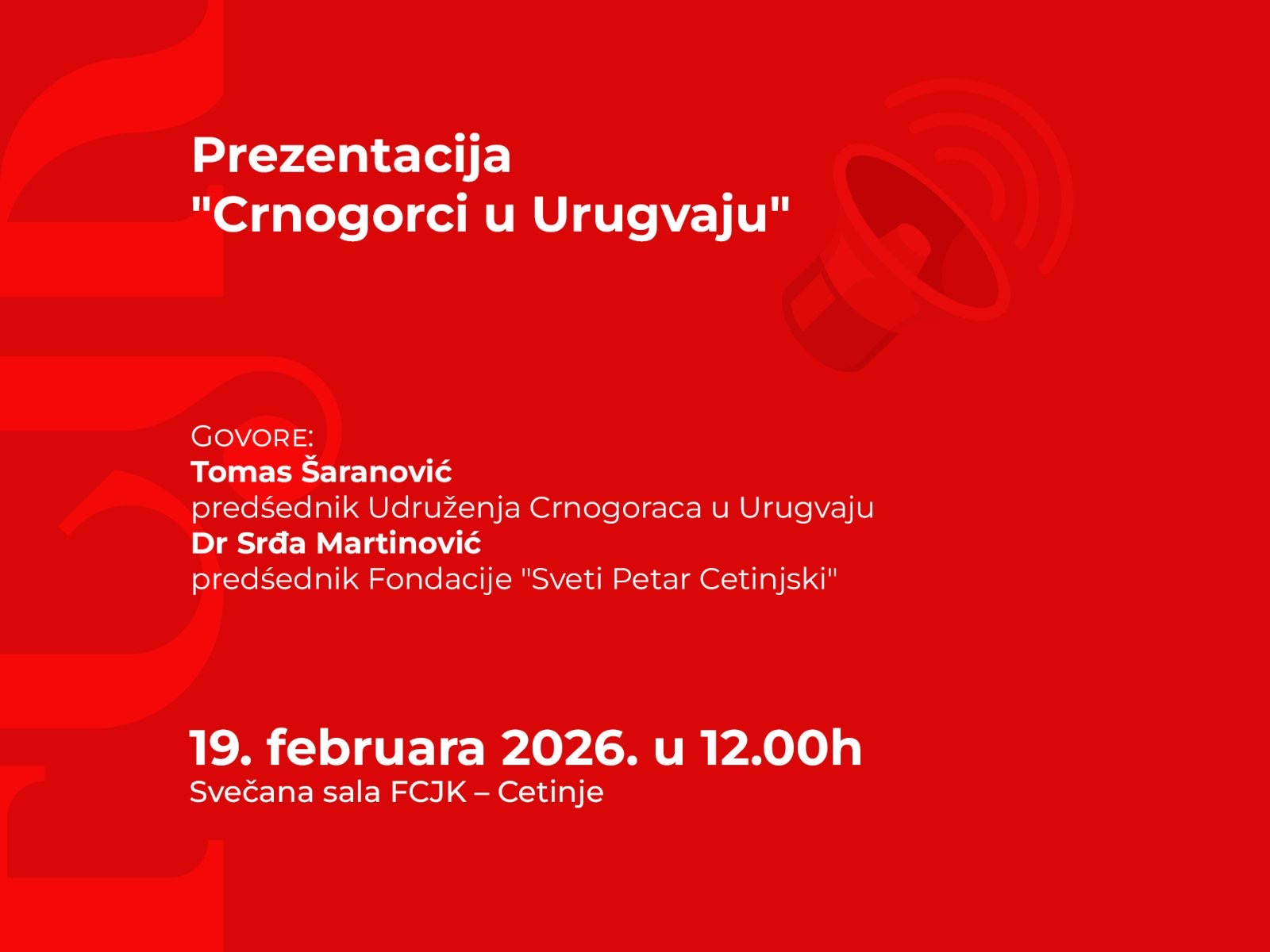 Prezentacija
"Crnogorci u Urugvaju"

Govore:
Tomas Šaranović
predśednik Udruženja Crnogoraca u Urugvaju
Dr Srđa Martinović
predśednik Fondacije "Sveti Petar Cetinjski"

19. februara 2026. u 12.00h
Svečana sala FCJK – Cetinje